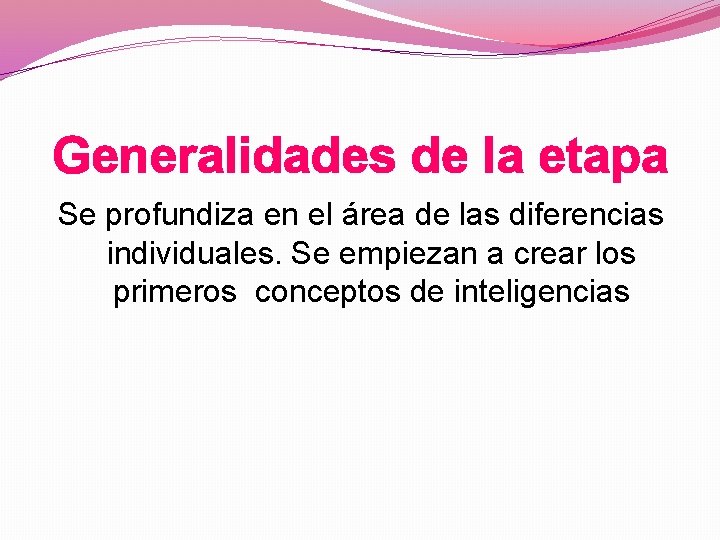 Generalidades de la etapa

Se profundiza en el área de las diferencias individuales. Se empiezan a crear los primeros conceptos de inteligencias